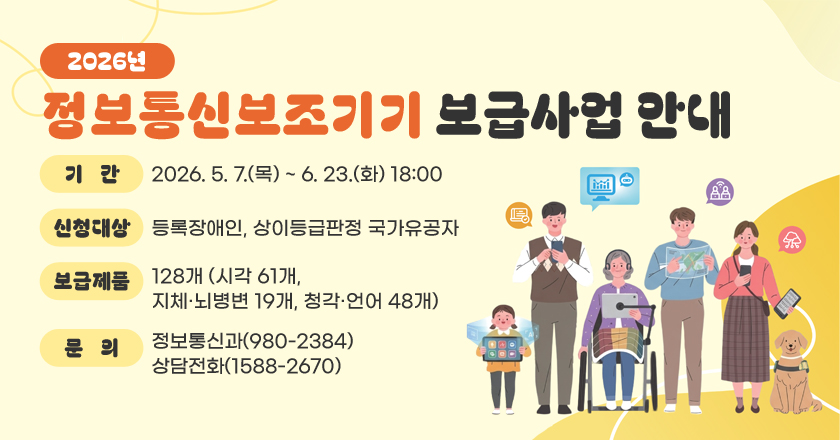 2026년
정보통신보조기기 보급사업 안내

기 간 2026. 5. 7.(목) ~ 6. 23.(화) 18:00

신청대상 등록장애인, 상이등급판정 국가유공자

보급제품 128개 (시각 61개, 지체·뇌병변 19개, 청각·언어 48개)

문 의 정보통신과(980-2384)
상담전화(1588-2670)